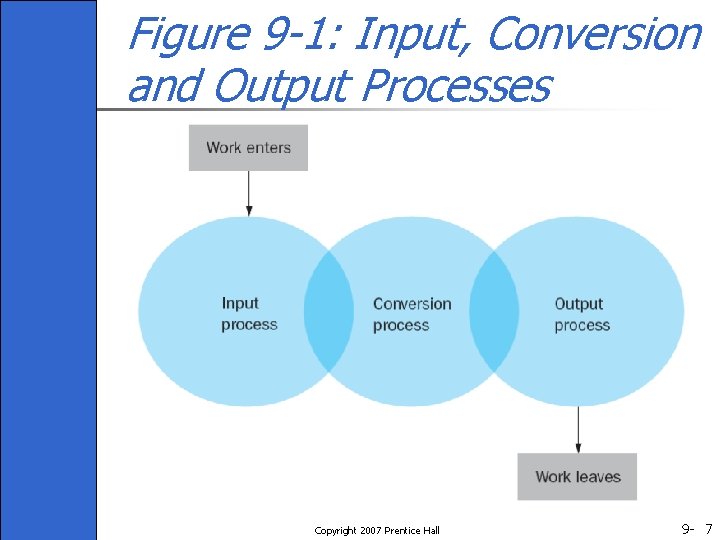 Figure 9-1: Input, Conversion and Output Processes

Work enters

Input process

Conversion process

Output process

Work leaves

Copyright 2007 Prentice Hall

9- 7